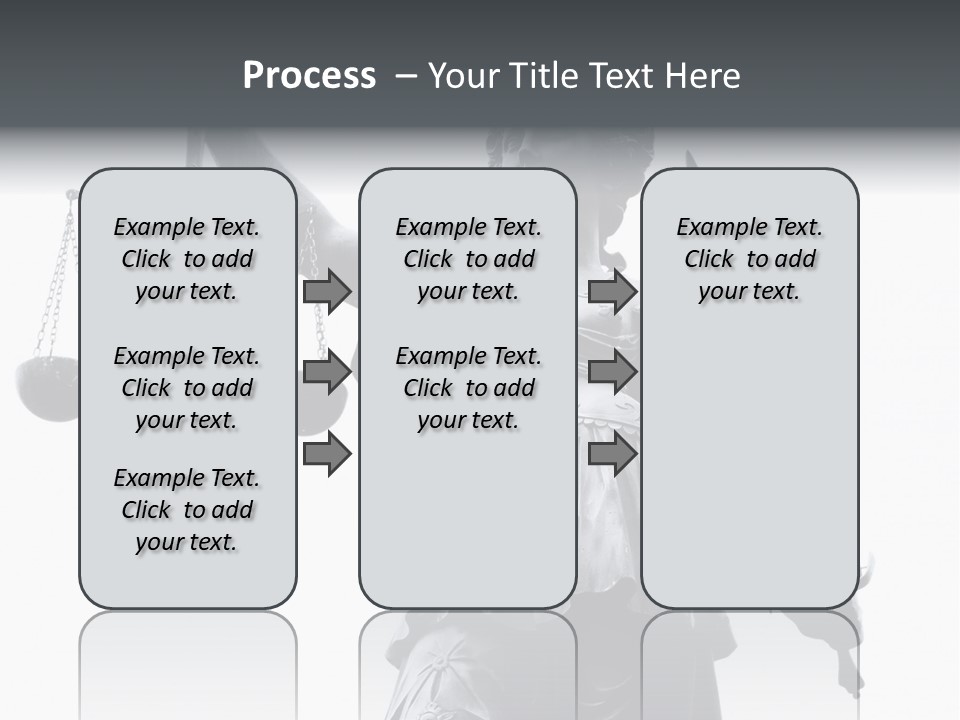 Process – Your Title Text Here

Example Text. Click to add your text.

Example Text. Click to add your text.

Example Text. Click to add your text.

Example Text. Click to add your text.

Example Text. Click to add your text.

Example Text. Click to add your text.